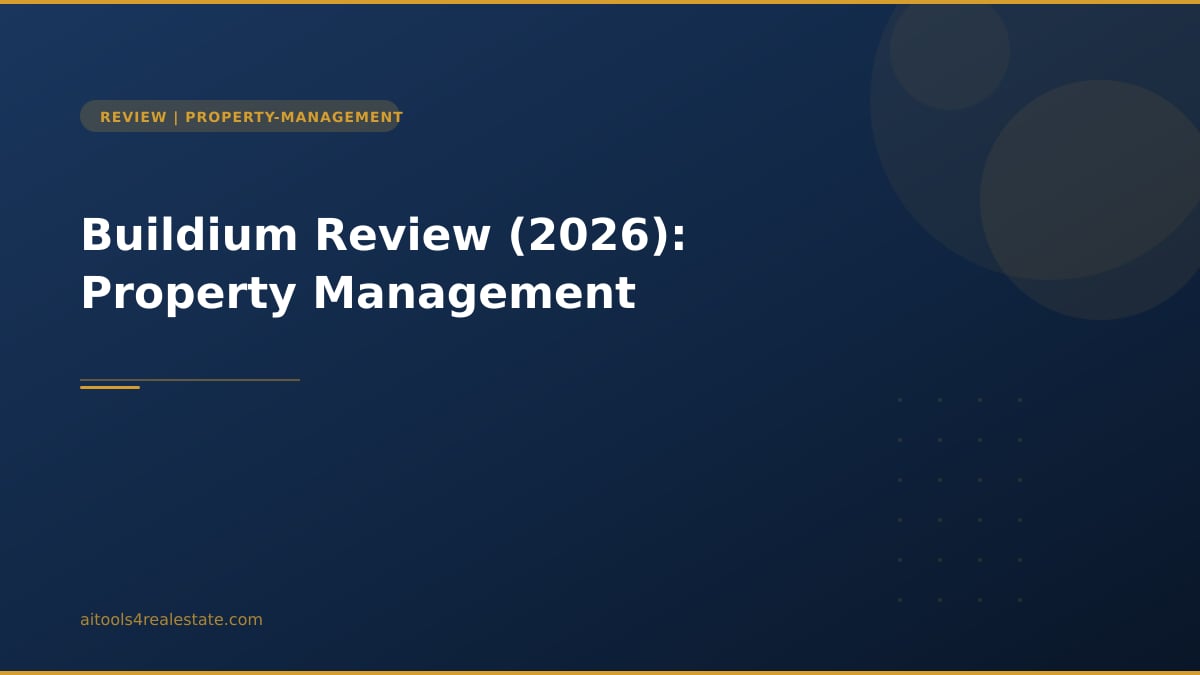 REVIEW | PROPERTY-MANAGEMENT

Buildium Review (2026): Property Management

aitools4realestate.com